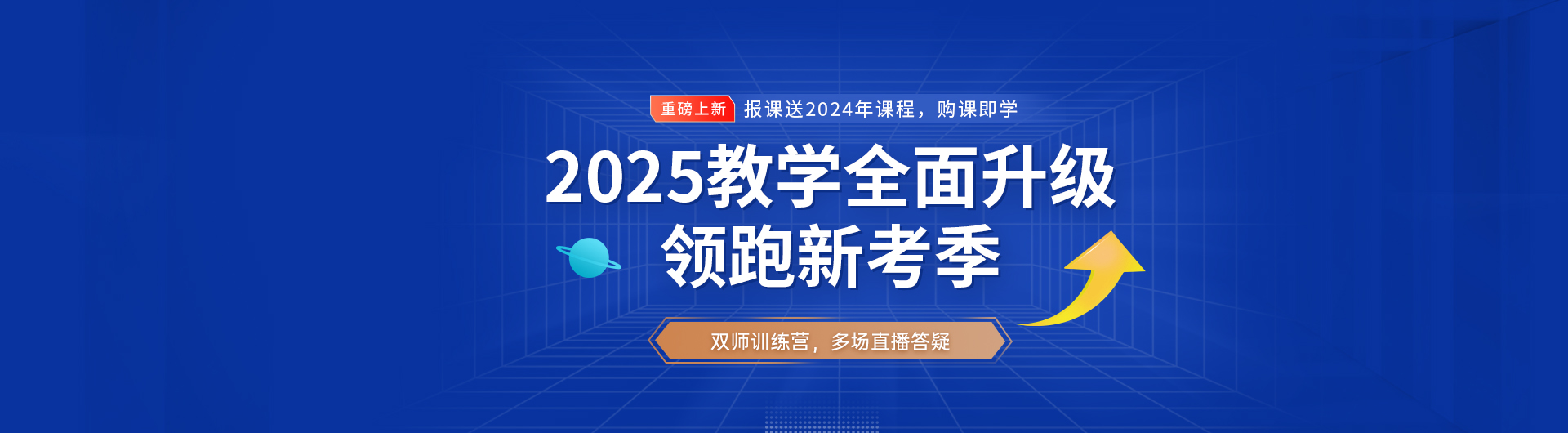 重磅上新 报课送2024年课程，购课即学

2025教学全面升级
领跑新考季

双师训练营，多场直播答疑